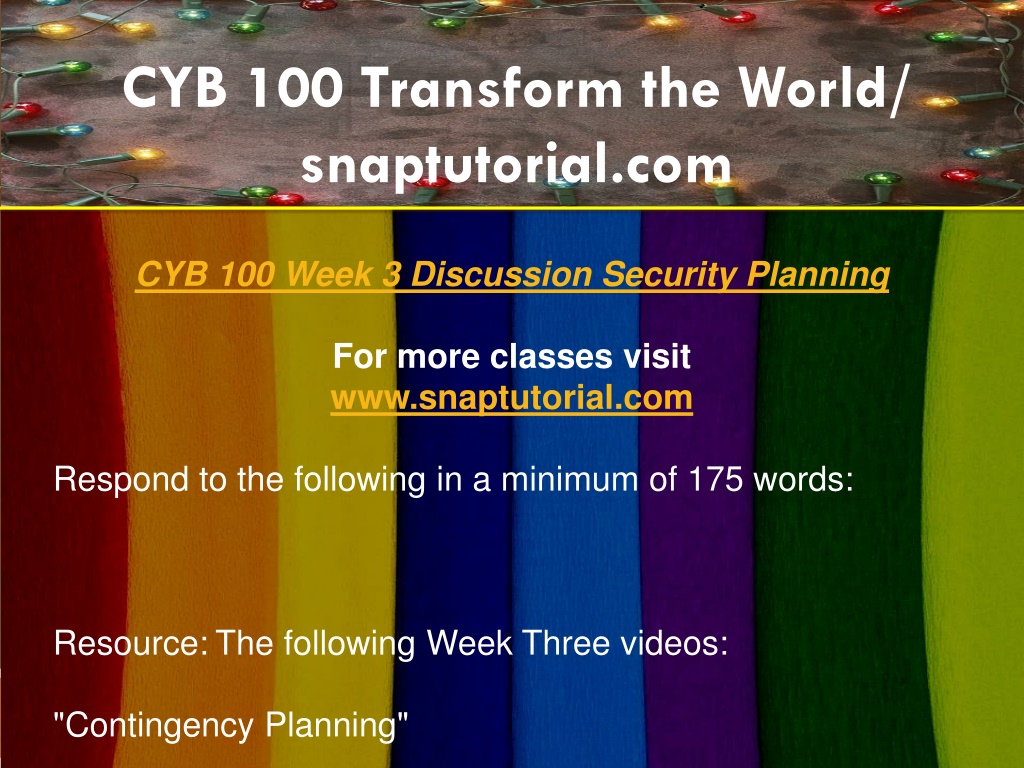 CYB 100 Transform the World/ snaptutorial.com

CYB 100 Week 3 Discussion Security Planning

For more classes visit
www.snaptutorial.com

Respond to the following in a minimum of 175 words:

Resource: The following Week Three videos:

"Contingency Planning"